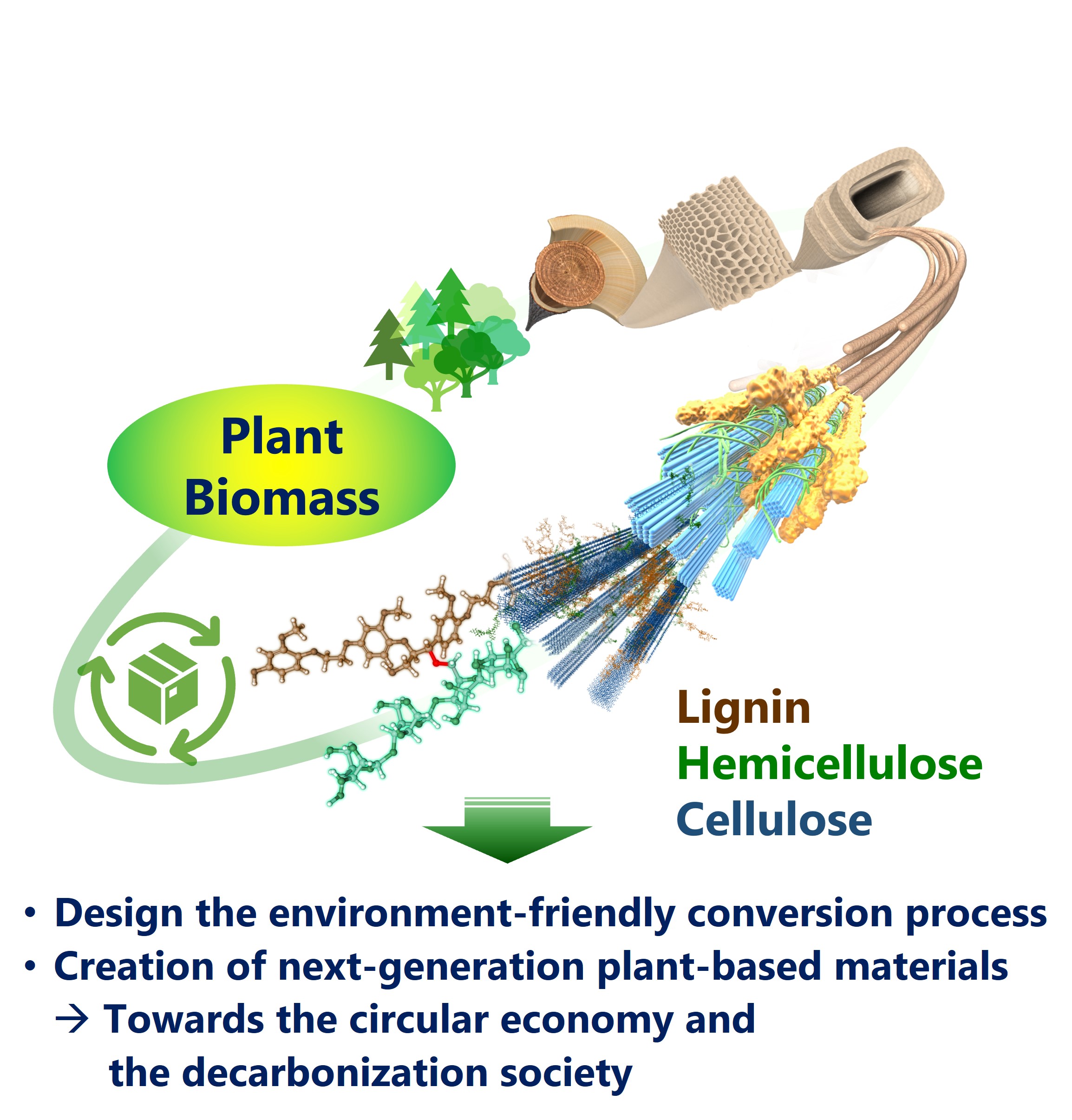 Plant Biomass

Lignin
Hemicellulose
Cellulose

• Design the environment-friendly conversion process
• Creation of next-generation plant-based materials
→ Towards the circular economy and the decarbonization society